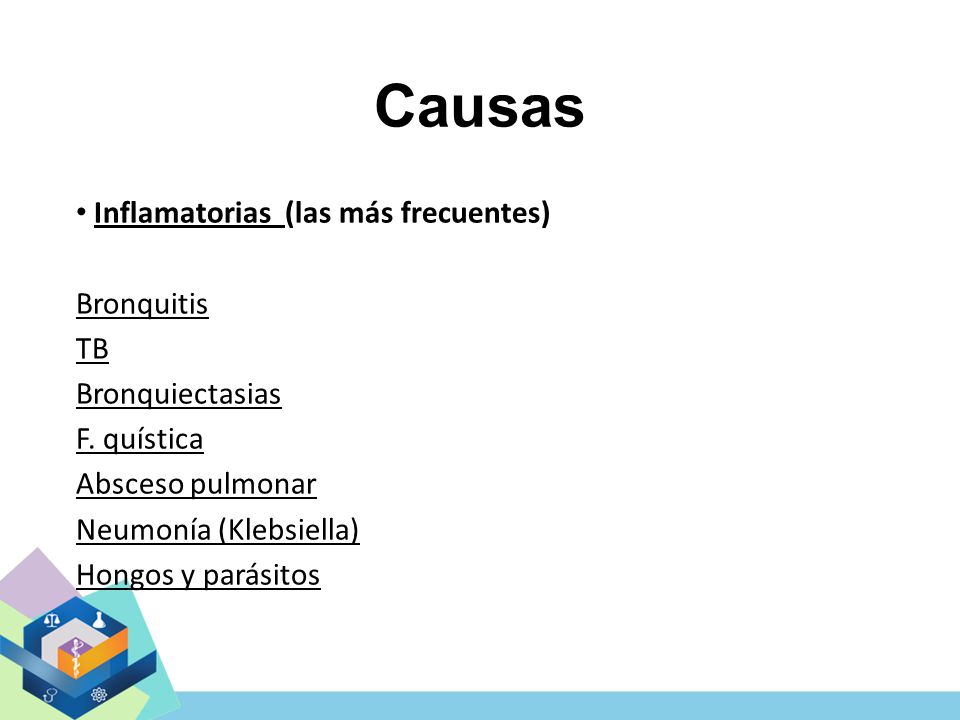 Causas

• Inflamatorias (las más frecuentes)

Bronquitis
TB
Bronquiectasias
F. quística
Absceso pulmonar
Neumonía (Klebsiella)
Hongos y parásitos